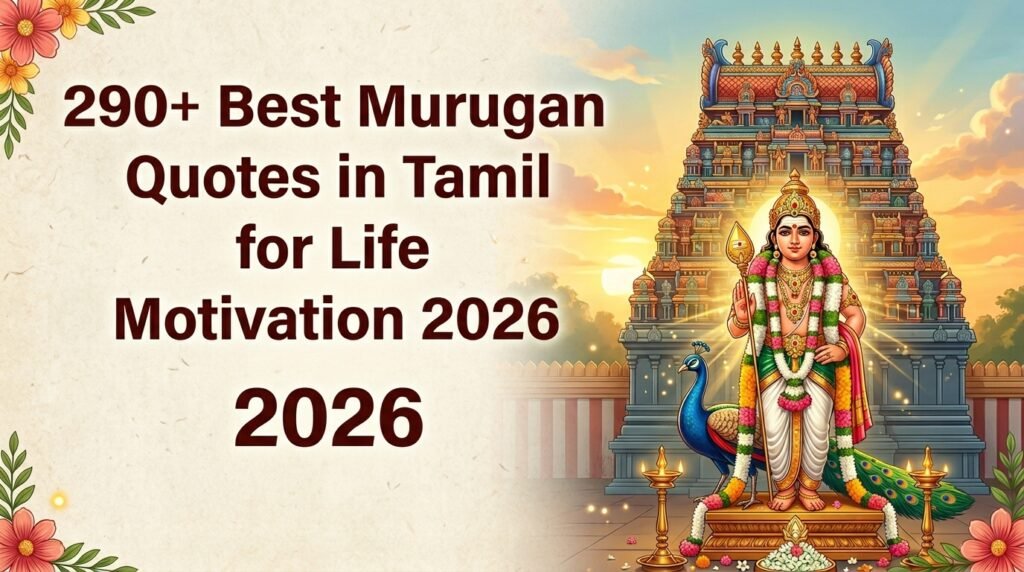 290+ Best Murugan Quotes in Tamil for Life Motivation 2026

2026